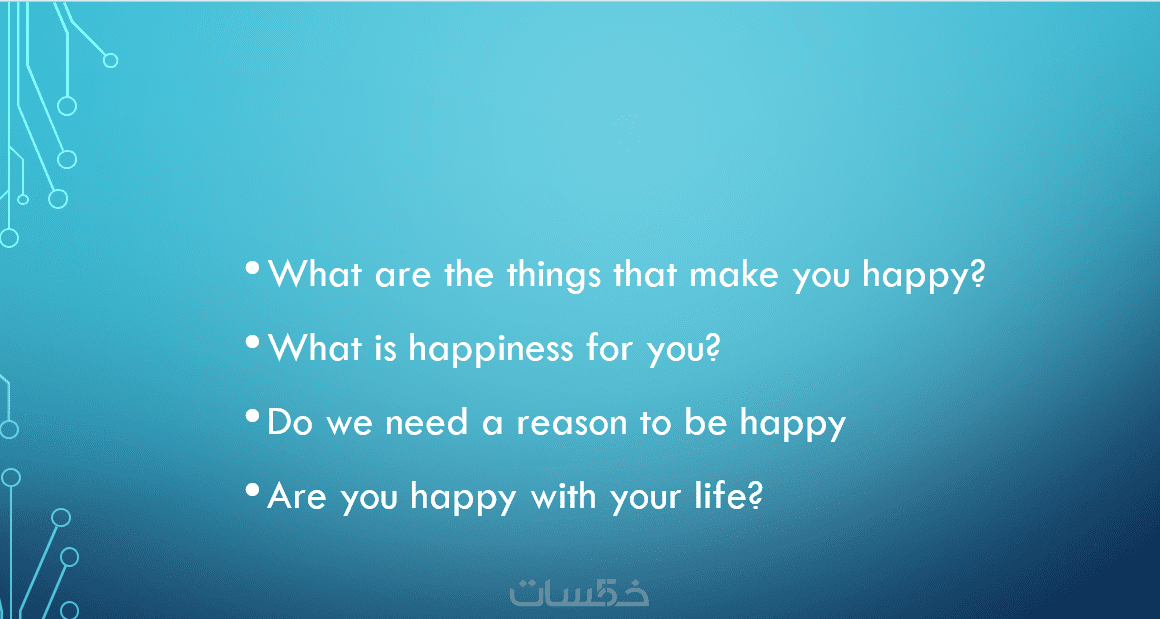 • What are the things that make you happy?
• What is happiness for you?
• Do we need a reason to be happy
• Are you happy with your life?

خمسات